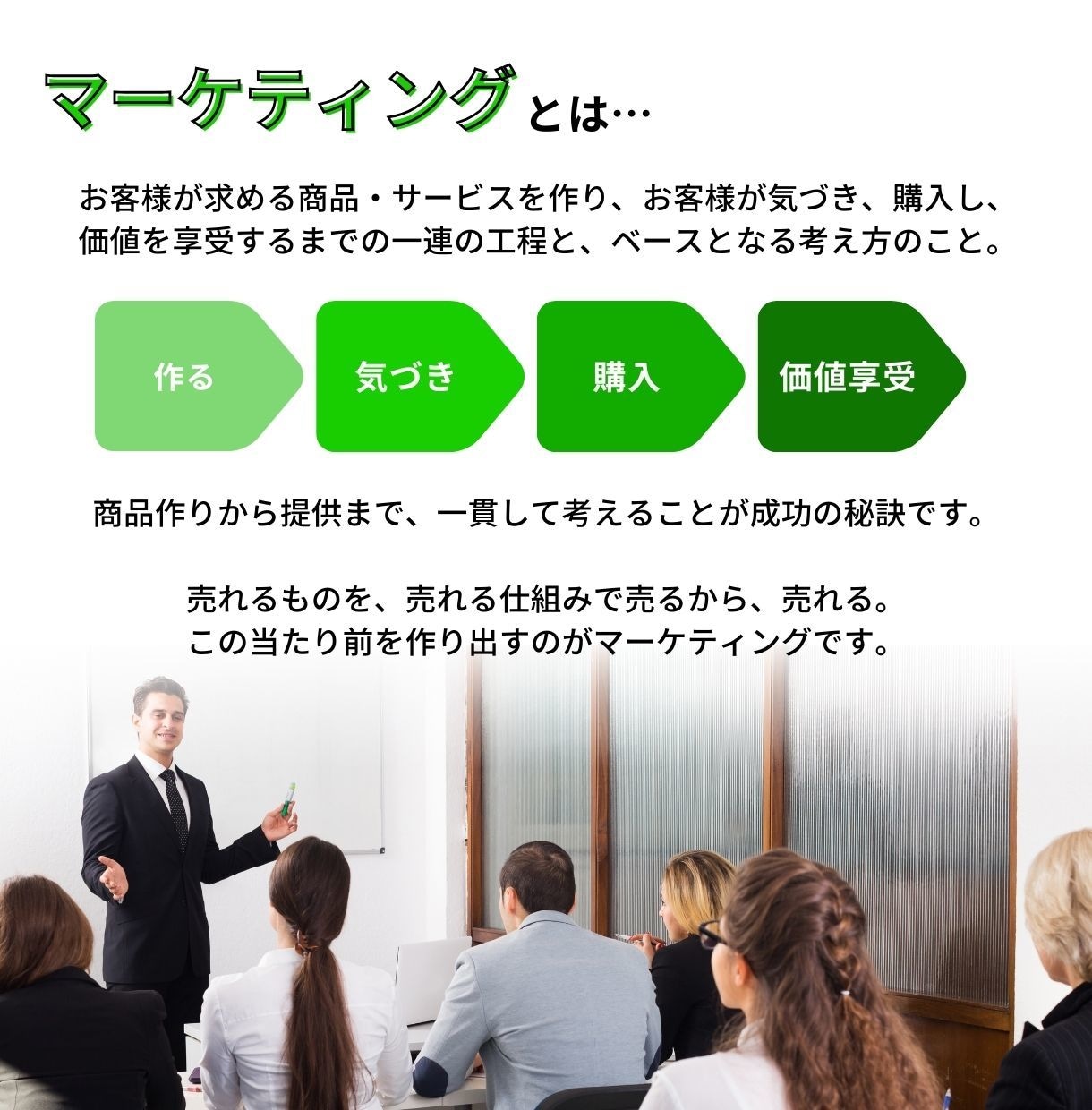 マーケティングとは…

お客様が求める商品・サービスを作り、お客様が気づき、購入し、価値を享受するまでの一連の工程と、ベースとなる考え方のこと。

作る

気づき

購入

価値享受

商品作りから提供まで、一貫して考えることが成功の秘訣です。

売れるものを、売れる仕組みで売るから、売れる。
この当たり前を作り出すのがマーケティングです。